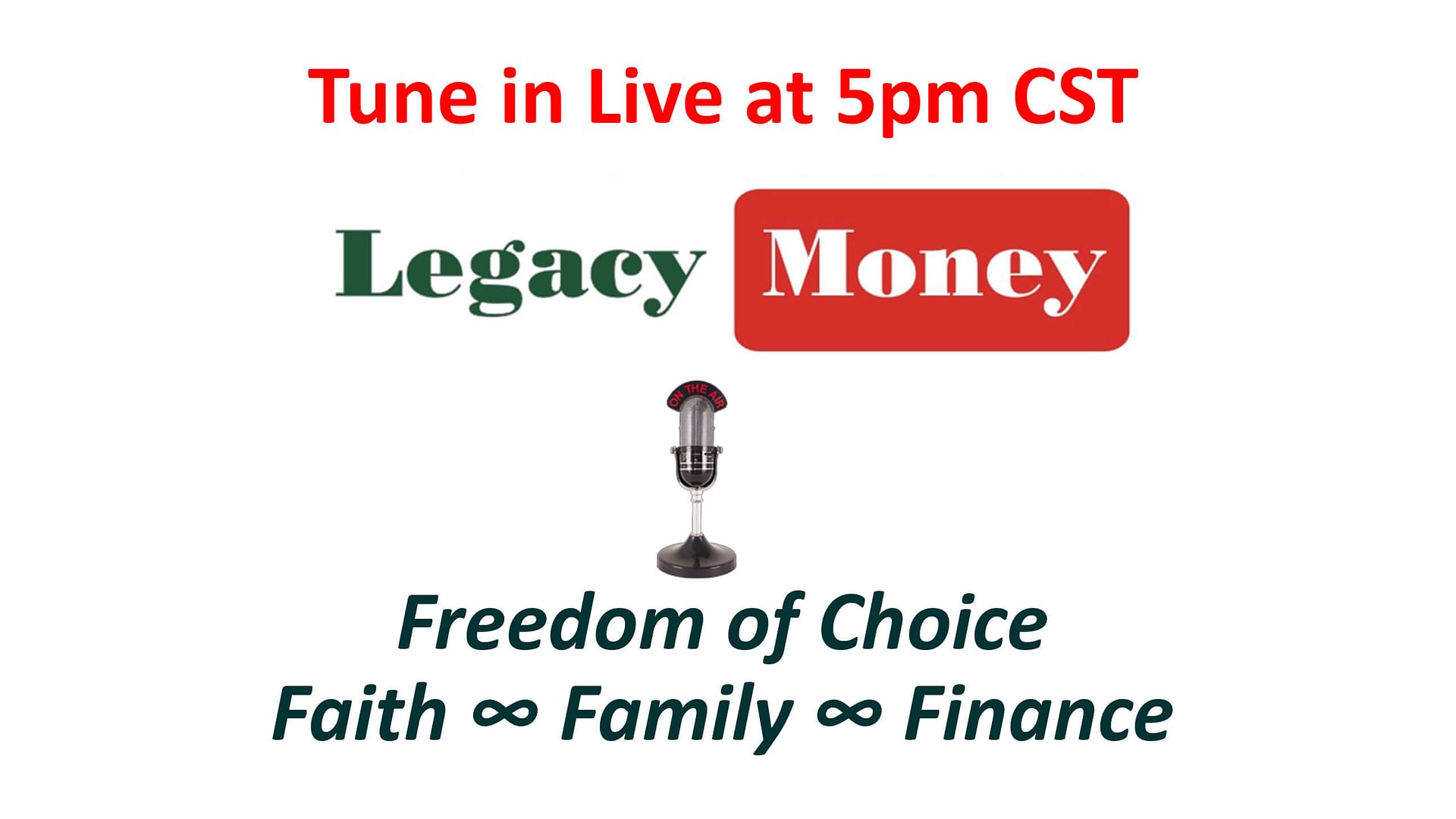 Tune in Live at 5pm CST

Legacy Money

ON THE AIR

Freedom of Choice
Faith ∞ Family ∞ Finance